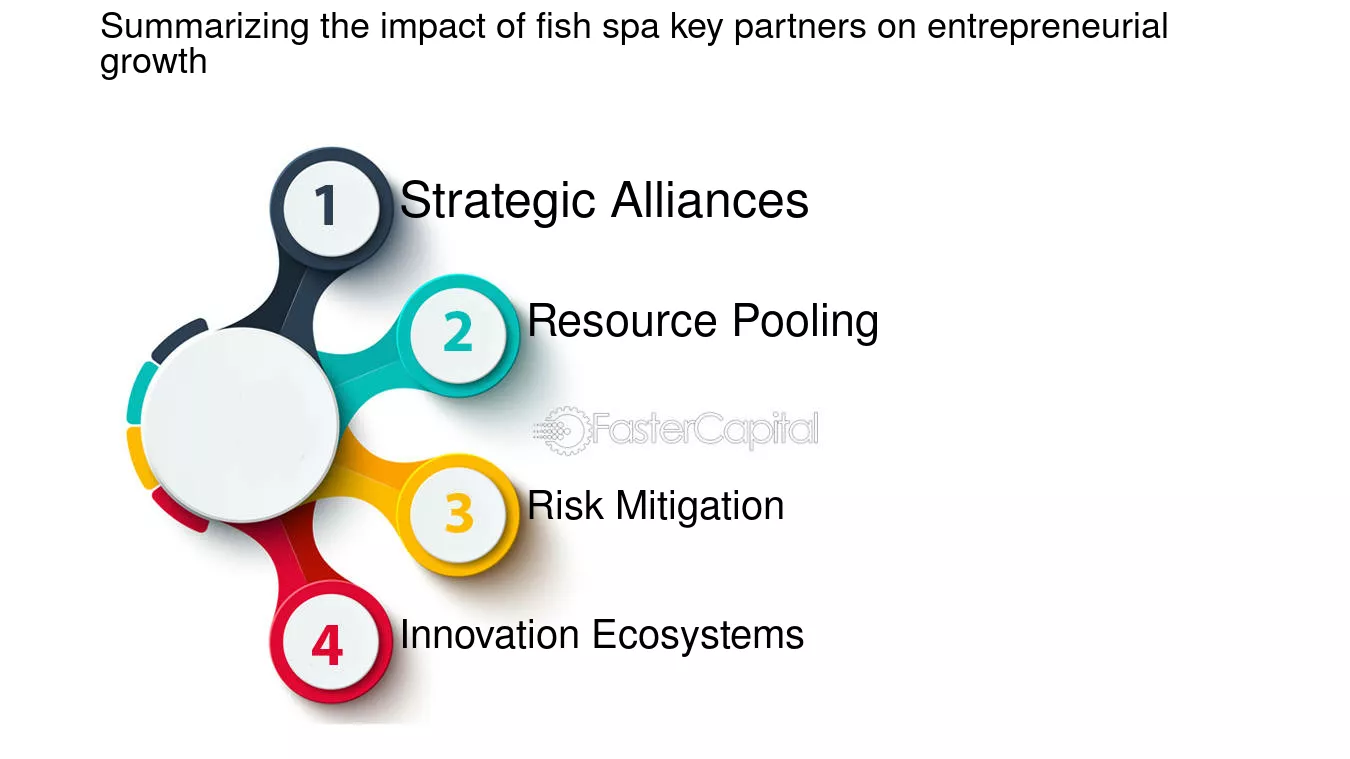 Summarizing the impact of fish spa key partners on entrepreneurial growth

1 Strategic Alliances

2 Resource Pooling

FasterCapital

3 Risk Mitigation

4 Innovation Ecosystems